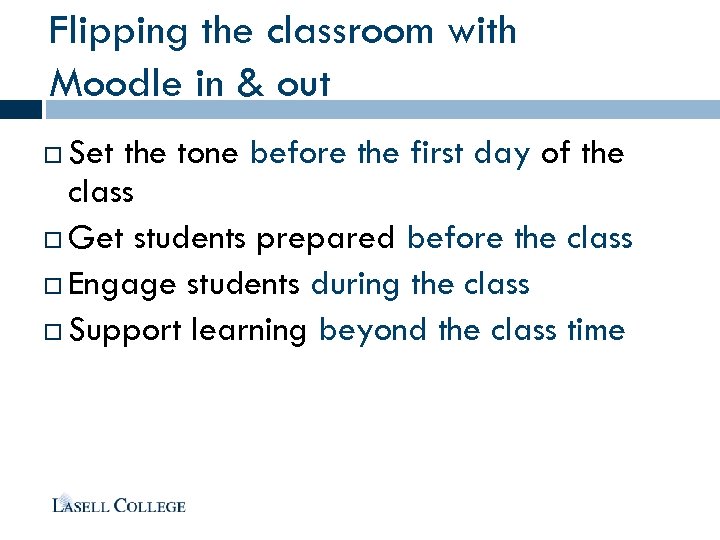 Flipping the classroom with Moodle in & out

□ Set the tone before the first day of the class
□ Get students prepared before the class
□ Engage students during the class
□ Support learning beyond the class time

LASELL COLLEGE